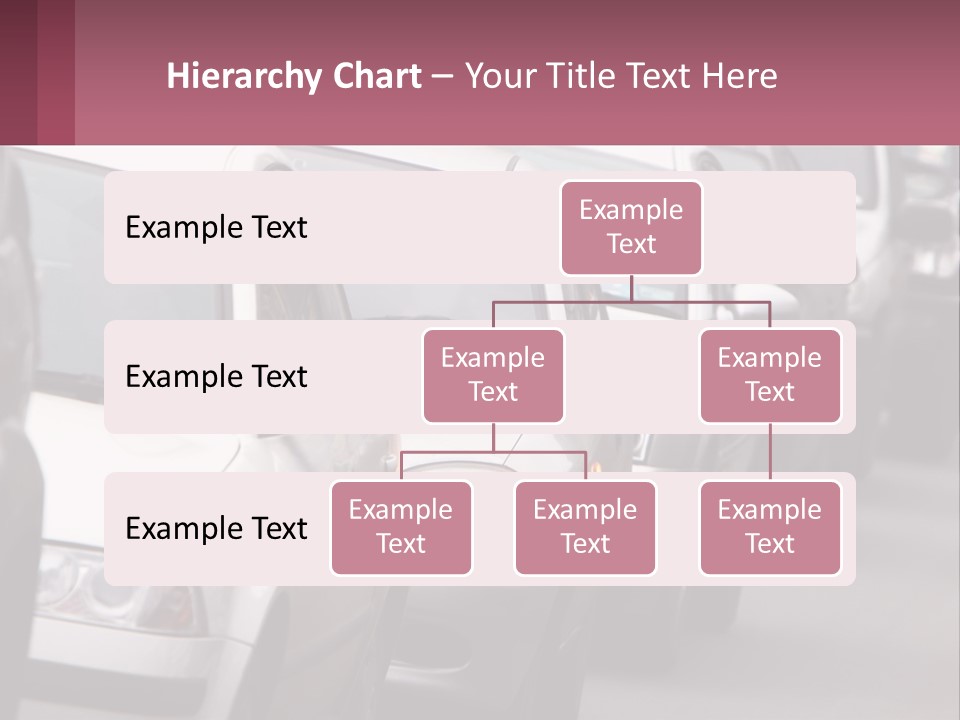 Hierarchy Chart – Your Title Text Here

Example Text

Example Text

Example Text

Example Text

Example Text

Example Text

Example Text

Example Text

Example Text